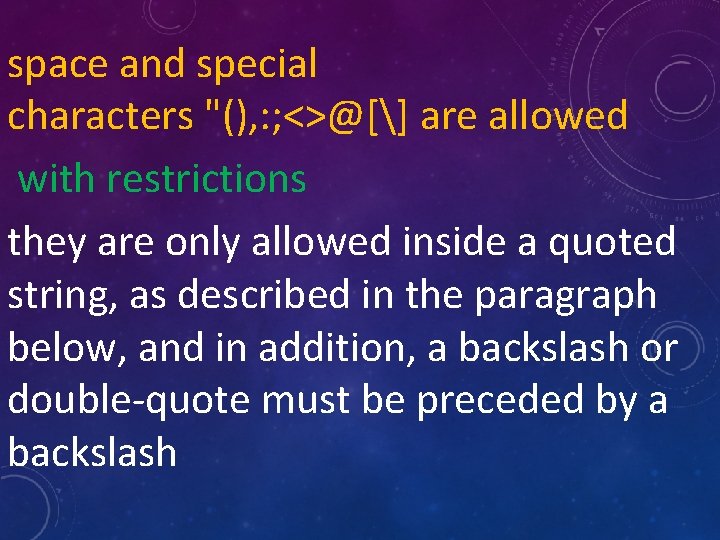 space and special characters "(),:;<>@[\] are allowed

with restrictions

they are only allowed inside a quoted string, as described in the paragraph below, and in addition, a backslash or double-quote must be preceded by a backslash